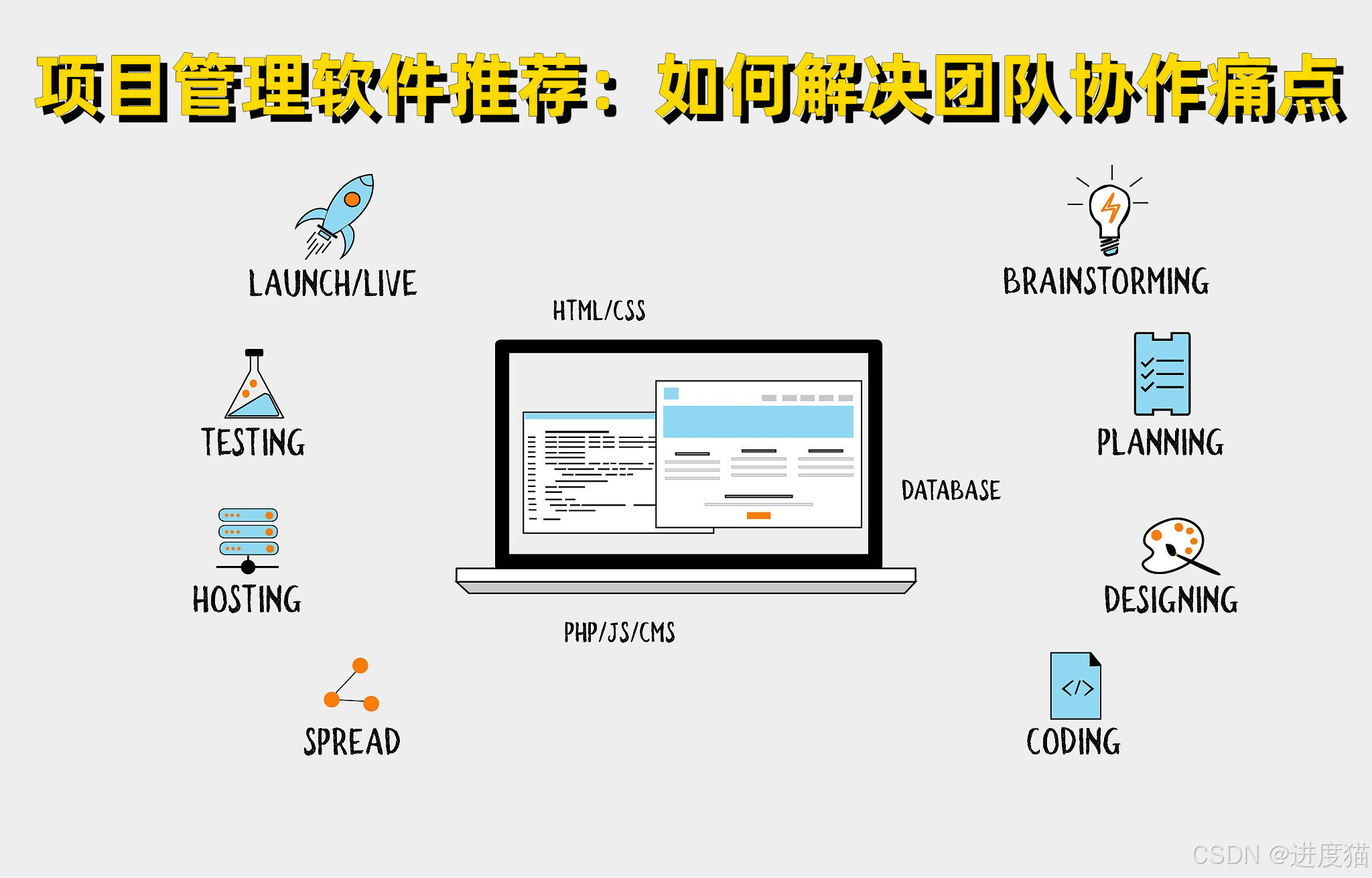 项目管理软件推荐：如何解决团队协作痛点

LAUNCH/LIVE

BRAINSTORMING

HTML/CSS

TESTING

PLANNING

DATABASE

HOSTING

DESIGNING

PHP/JS/CMS

SPREAD

</>

CODING

CSDN @进度猫